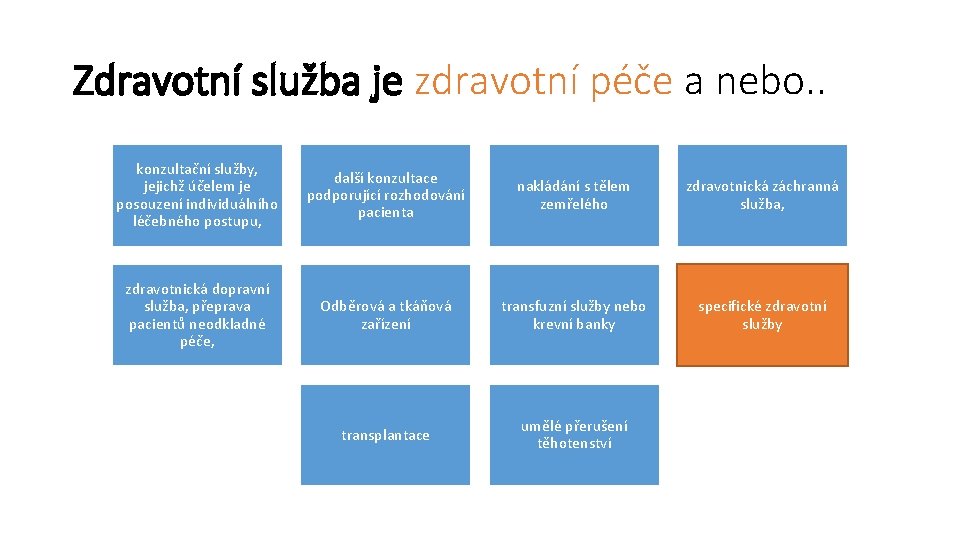 Zdravotní služba je zdravotní péče a nebo..

konzultační služby, jejichž účelem je posouzení individuálního léčebného postupu,

další konzultace podporující rozhodování pacienta

nakládání s tělem zemřelého

zdravotnická záchranná služba,

zdravotnická dopravní služba, přeprava pacientů neodkladné péče,

Odběrová a tkáňová zařízení

transfuzní služby nebo krevní banky

specifické zdravotní služby

transplantace

umělé přerušení těhotenství